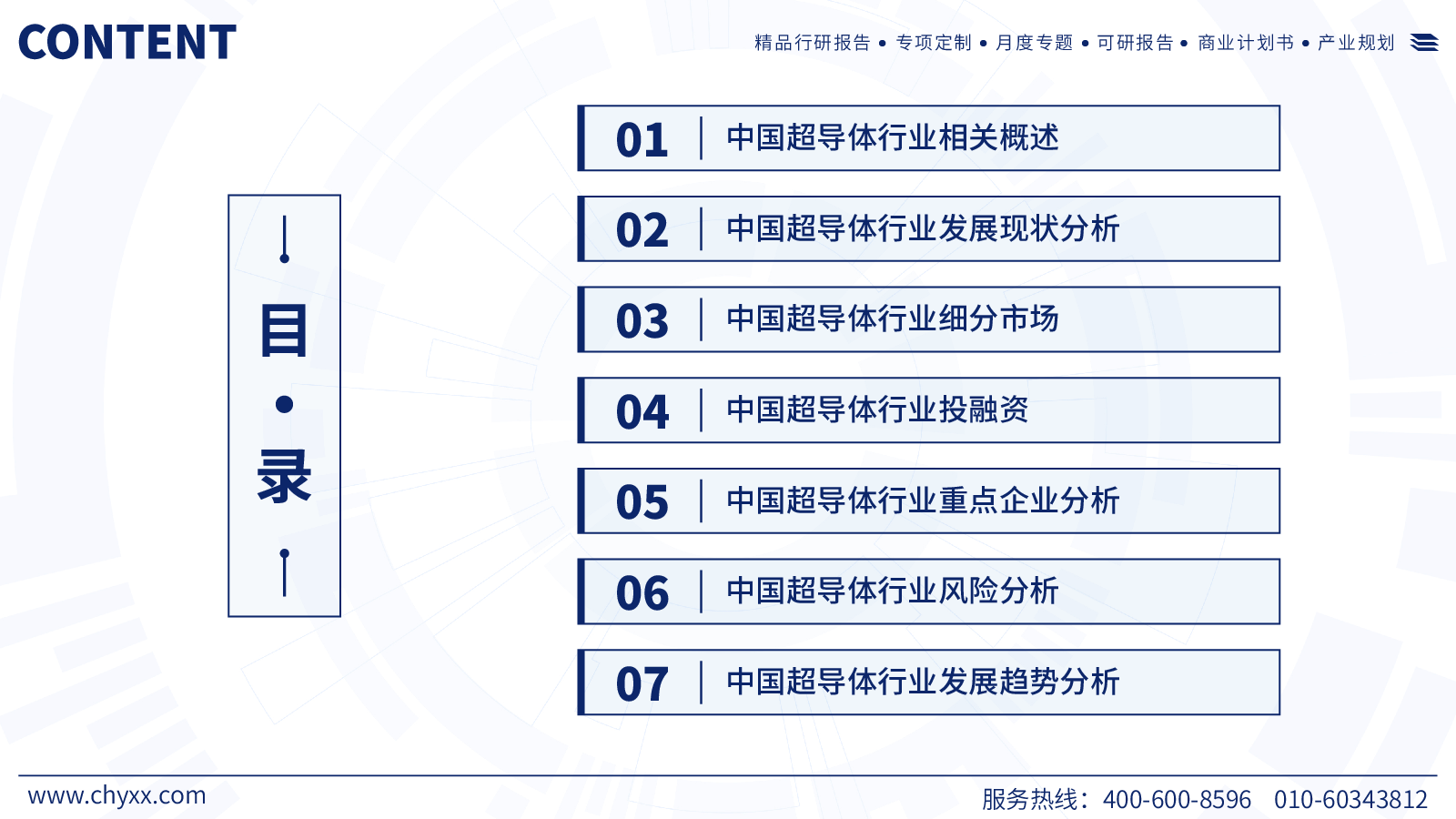 CONTENT

精品行研报告 • 专项定制 • 月度专题 • 可研报告 • 商业计划书 • 产业规划

目

•

录

01 中国超导体行业相关概述

02 中国超导体行业发展现状分析

03 中国超导体行业细分市场

04 中国超导体行业投融资

05 中国超导体行业重点企业分析

06 中国超导体行业风险分析

07 中国超导体行业发展趋势分析

www.chyxx.com

服务热线：400-600-8596 010-60343812